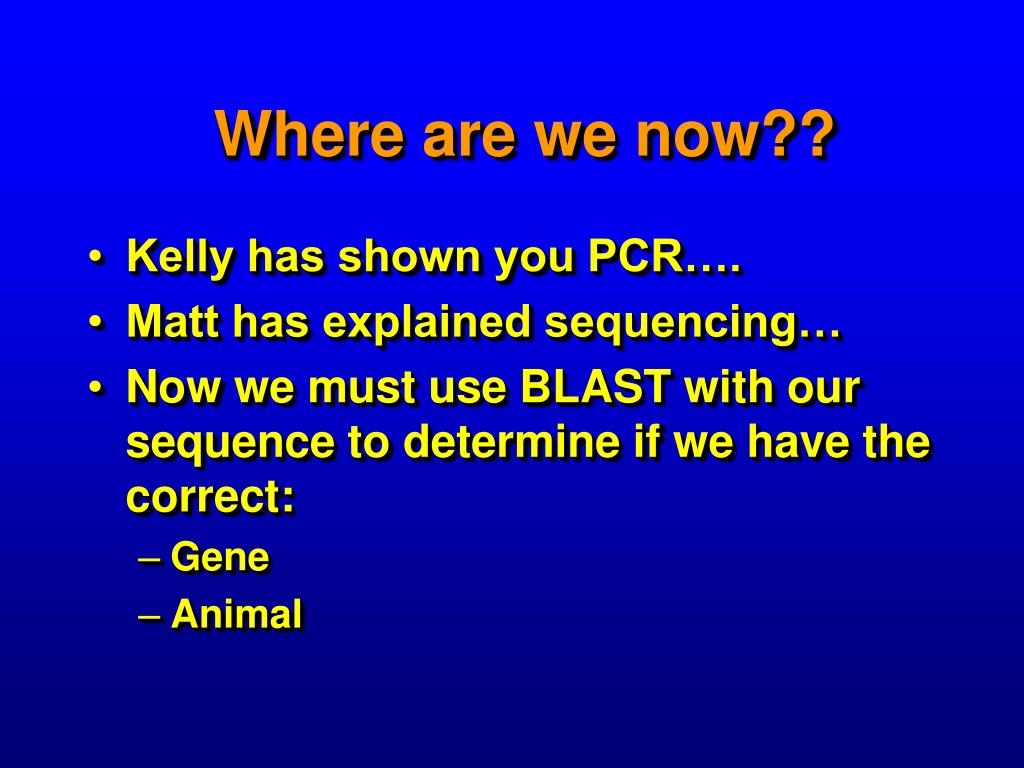 Where are we now??

• Kelly has shown you PCR….
• Matt has explained sequencing…
• Now we must use BLAST with our sequence to determine if we have the correct:
– Gene
– Animal